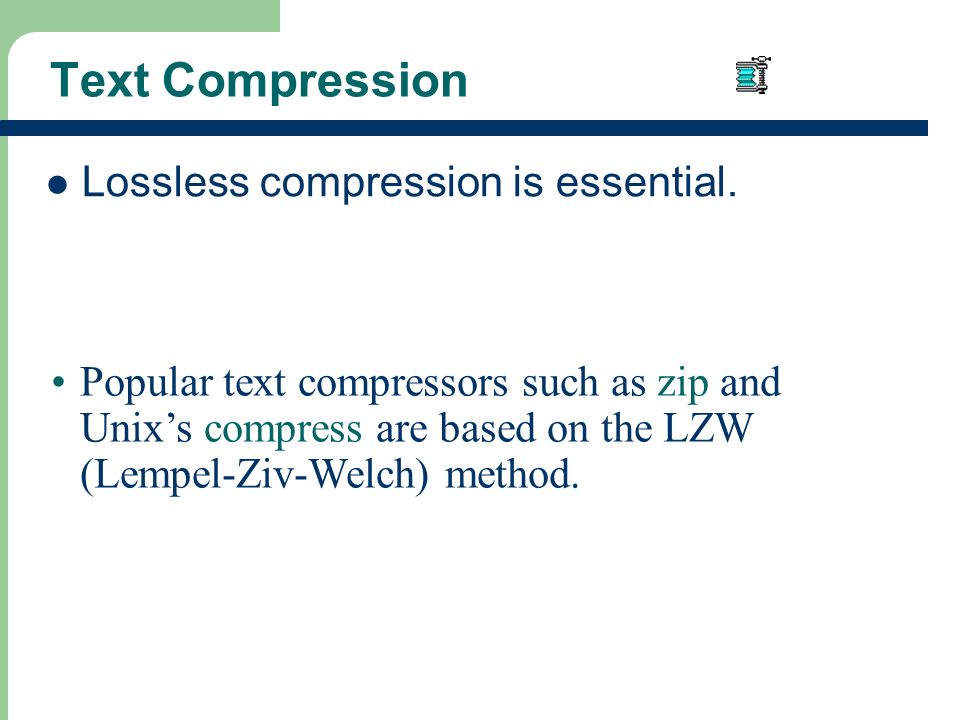 Text Compression

● Lossless compression is essential.

• Popular text compressors such as zip and Unix’s compress are based on the LZW (Lempel-Ziv-Welch) method.